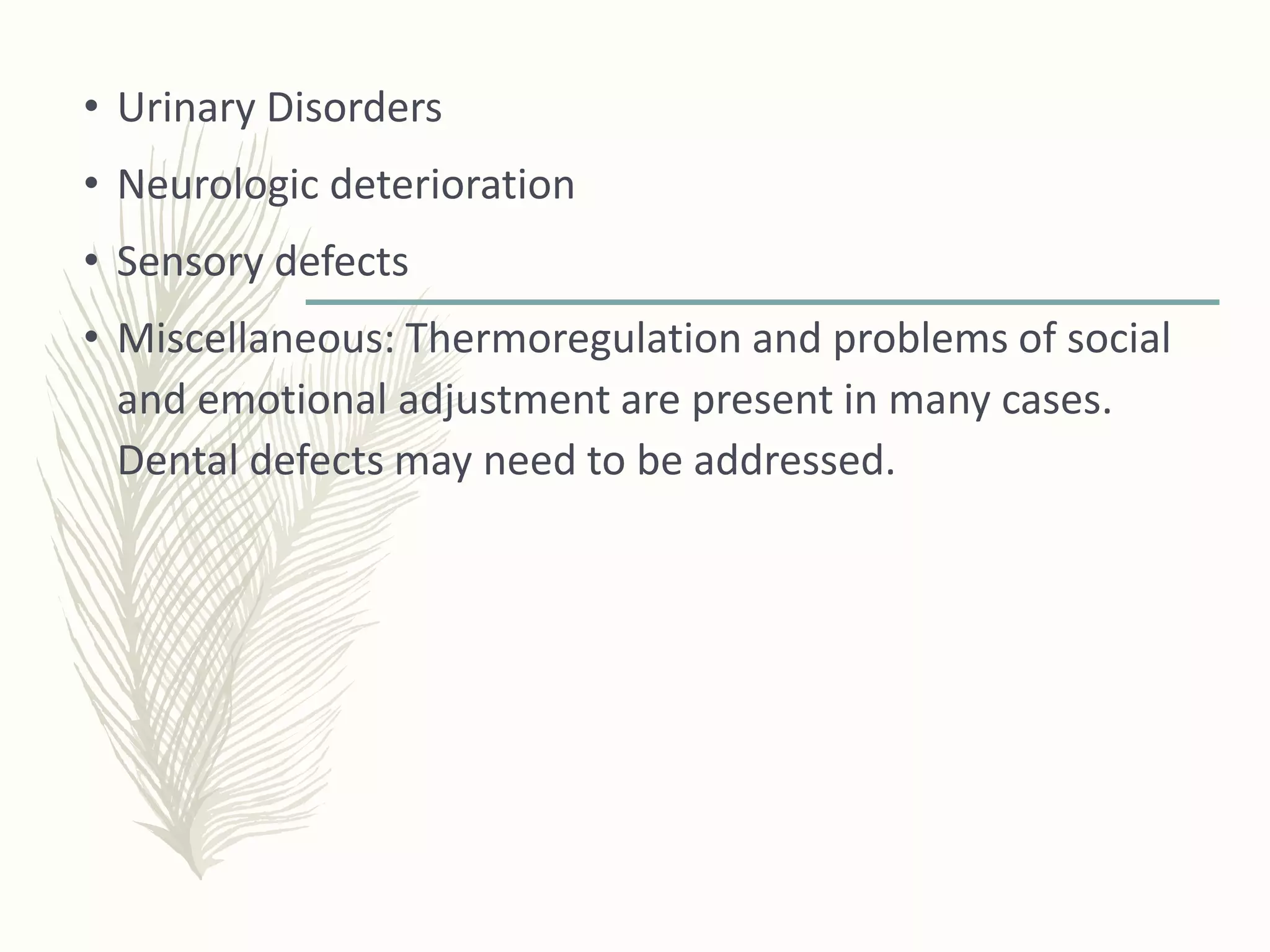 • Urinary Disorders
• Neurologic deterioration
• Sensory defects
• Miscellaneous: Thermoregulation and problems of social and emotional adjustment are present in many cases. Dental defects may need to be addressed.